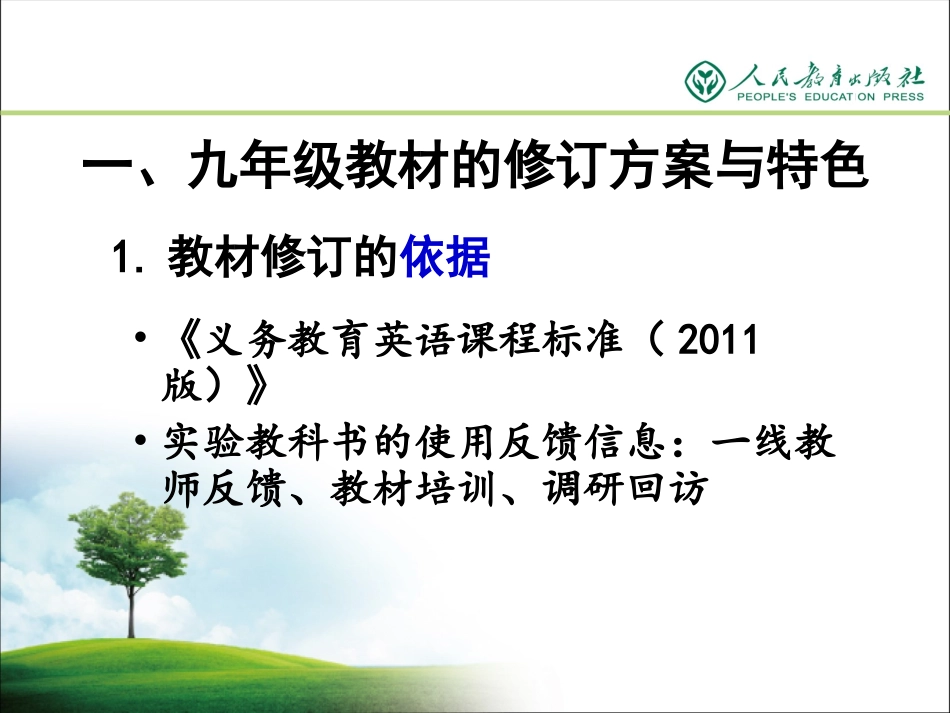 人民教育出版社
PEOPLE'S EDUCATION PRESS

一、九年级教材的修订方案与特色

1. 教材修订的依据

• 《义务教育英语课程标准（2011版）》

• 实验教科书的使用反馈信息：一线教师反馈、教材培训、调研回访